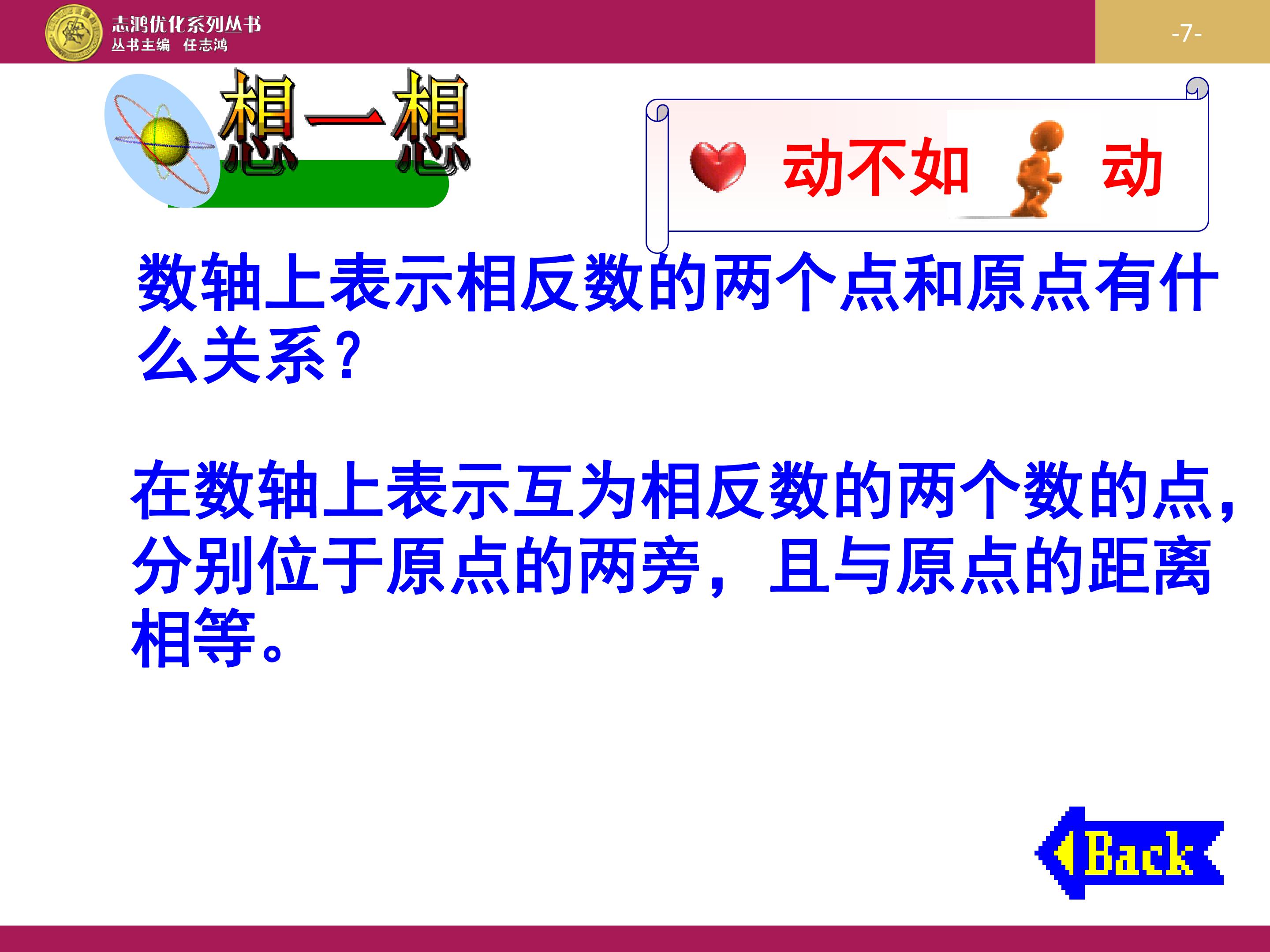 志鸿优化系列丛书
丛书主编 任志鸿

-7-

想一想

动不如 动

数轴上表示相反数的两个点和原点有什么关系?

在数轴上表示互为相反数的两个数的点，分别位于原点的两旁，且与原点的距离相等。

Back